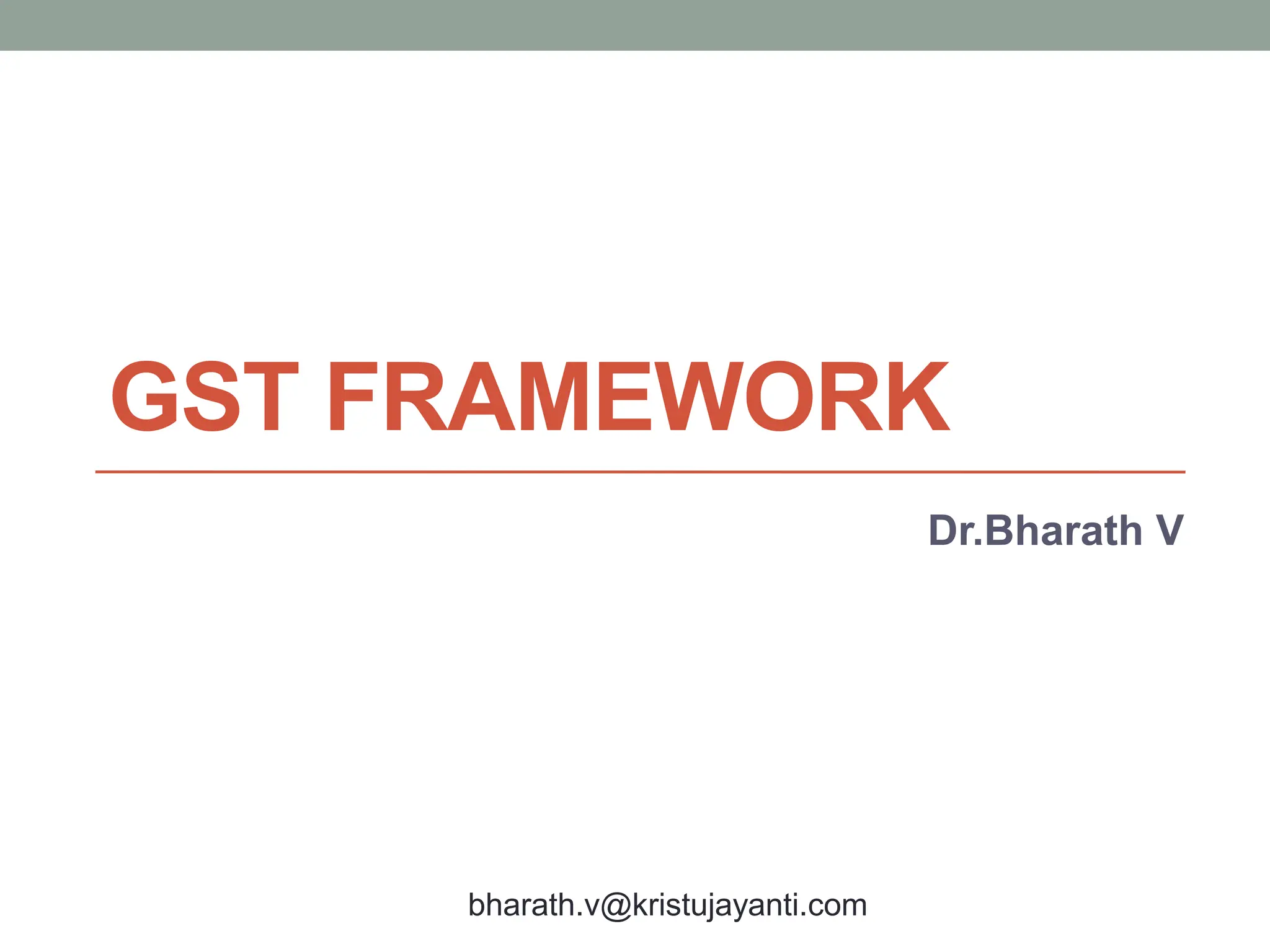 GST FRAMEWORK

Dr.Bharath V

bharath.v@kristujayanti.com